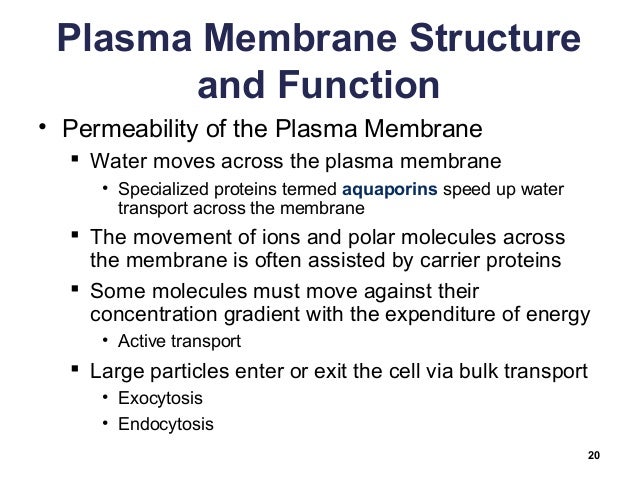 Plasma Membrane Structure and Function

• Permeability of the Plasma Membrane
  ▪ Water moves across the plasma membrane
    • Specialized proteins termed aquaporins speed up water transport across the membrane
  ▪ The movement of ions and polar molecules across the membrane is often assisted by carrier proteins
  ▪ Some molecules must move against their concentration gradient with the expenditure of energy
    • Active transport
  ▪ Large particles enter or exit the cell via bulk transport
    • Exocytosis
    • Endocytosis

20